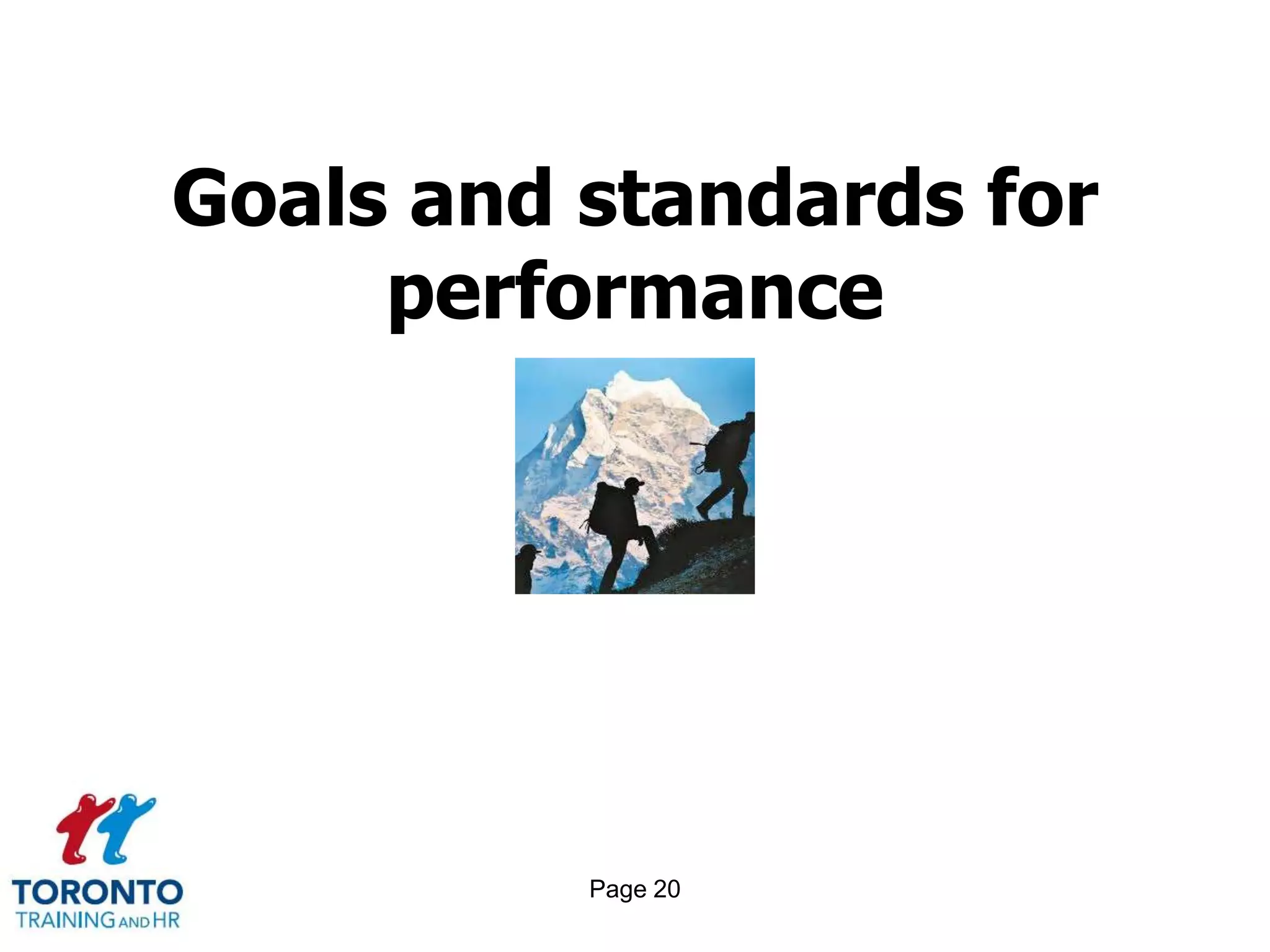 Goals and standards for performance

TORONTO
TRAINING AND HR

Page 20